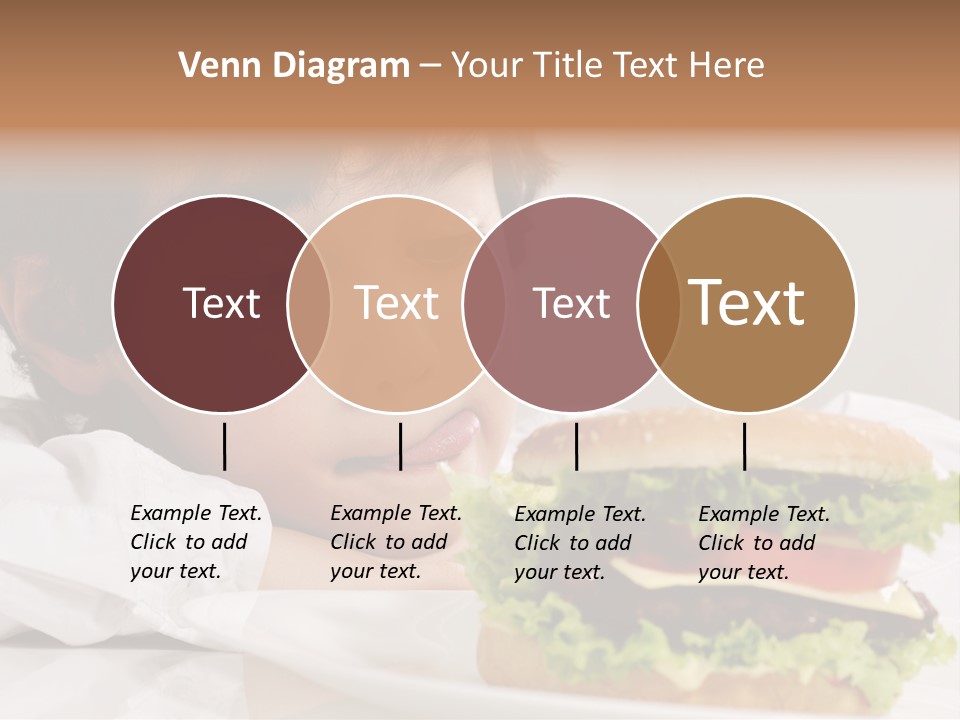 Venn Diagram – Your Title Text Here

Text

Text

Text

Text

Example Text. Click to add your text.

Example Text. Click to add your text.

Example Text. Click to add your text.

Example Text. Click to add your text.